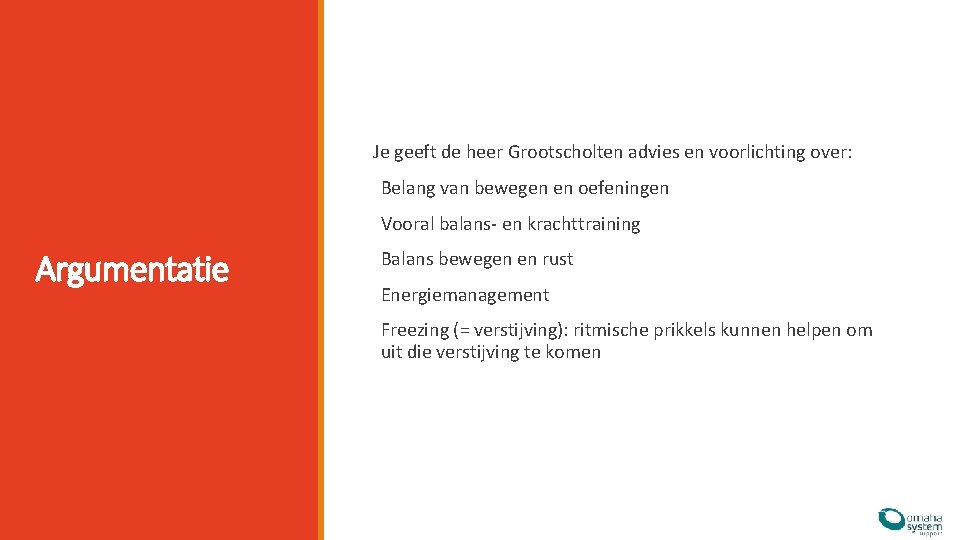 Argumentatie

Je geeft de heer Grootscholten advies en voorlichting over:

Belang van bewegen en oefeningen

Vooral balans- en krachttraining

Balans bewegen en rust

Energiemanagement

Freezing (= verstijving): ritmische prikkels kunnen helpen om uit die verstijving te komen

omaha system support